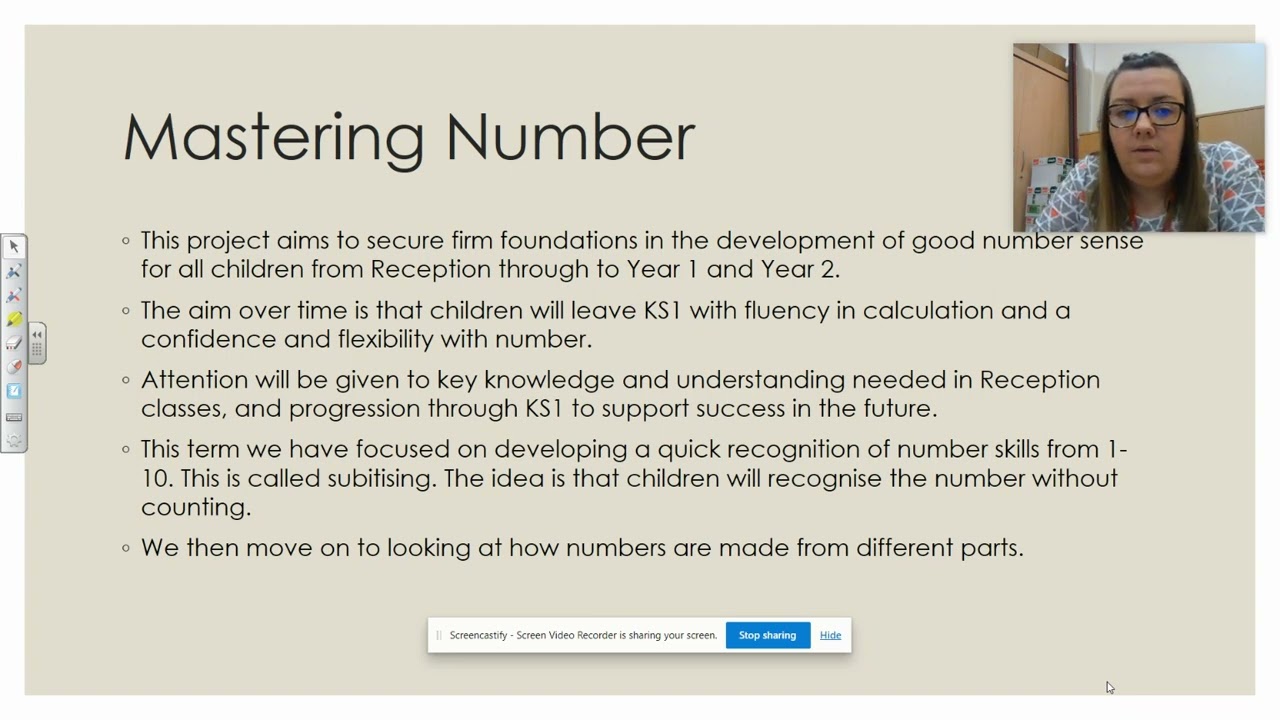 Mastering Number

◦ This project aims to secure firm foundations in the development of good number sense for all children from Reception through to Year 1 and Year 2.

◦ The aim over time is that children will leave KS1 with fluency in calculation and a confidence and flexibility with number.

◦ Attention will be given to key knowledge and understanding needed in Reception classes, and progression through KS1 to support success in the future.

◦ This term we have focused on developing a quick recognition of number skills from 1-10. This is called subitising. The idea is that children will recognise the number without counting.

◦ We then move on to looking at how numbers are made from different parts.

Screencastify - Screen Video Recorder is sharing your screen. Stop sharing Hide